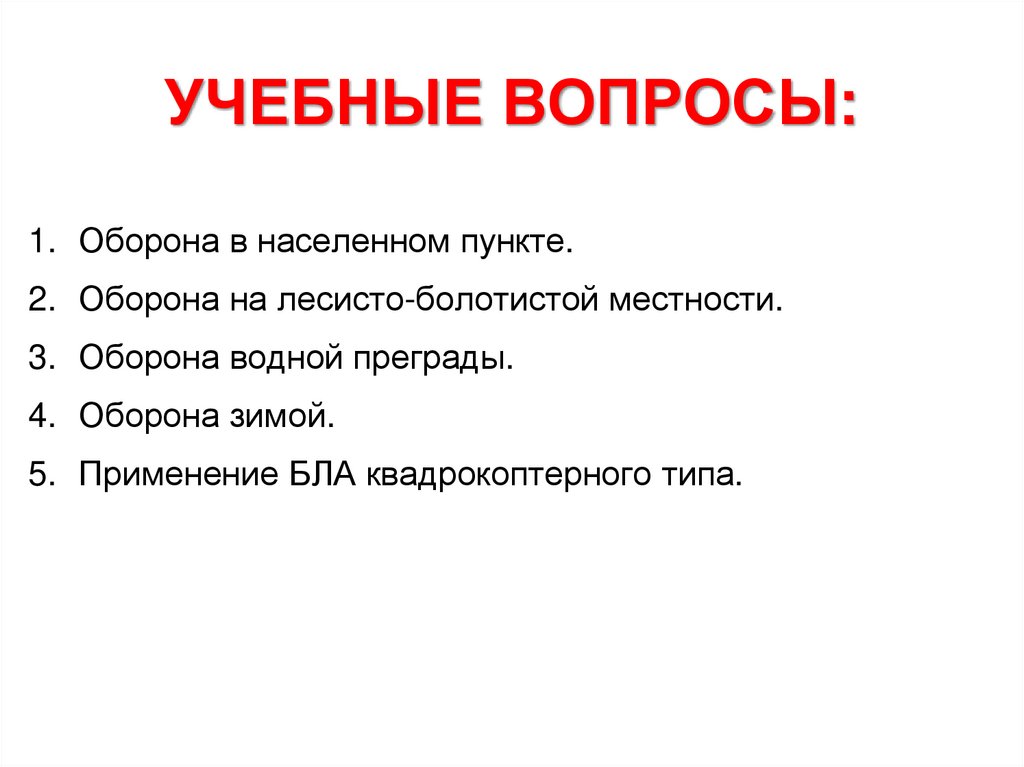 УЧЕБНЫЕ ВОПРОСЫ:

1. Оборона в населенном пункте.
2. Оборона на лесисто-болотистой местности.
3. Оборона водной преграды.
4. Оборона зимой.
5. Применение БЛА квадрокоптерного типа.